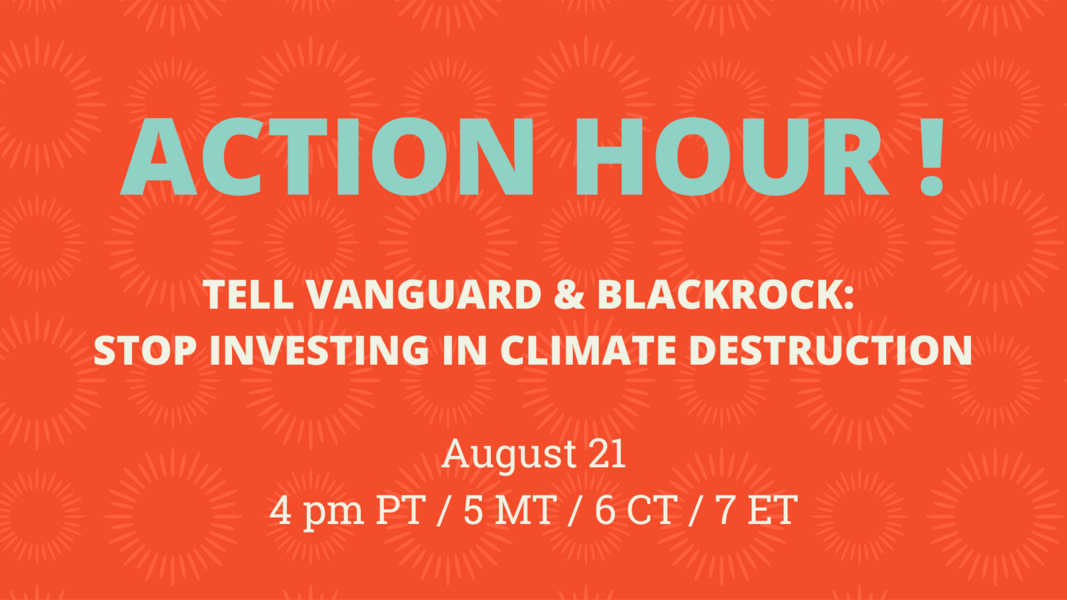 ACTION HOUR !

TELL VANGUARD & BLACKROCK:
STOP INVESTING IN CLIMATE DESTRUCTION

August 21
4 pm PT / 5 MT / 6 CT / 7 ET